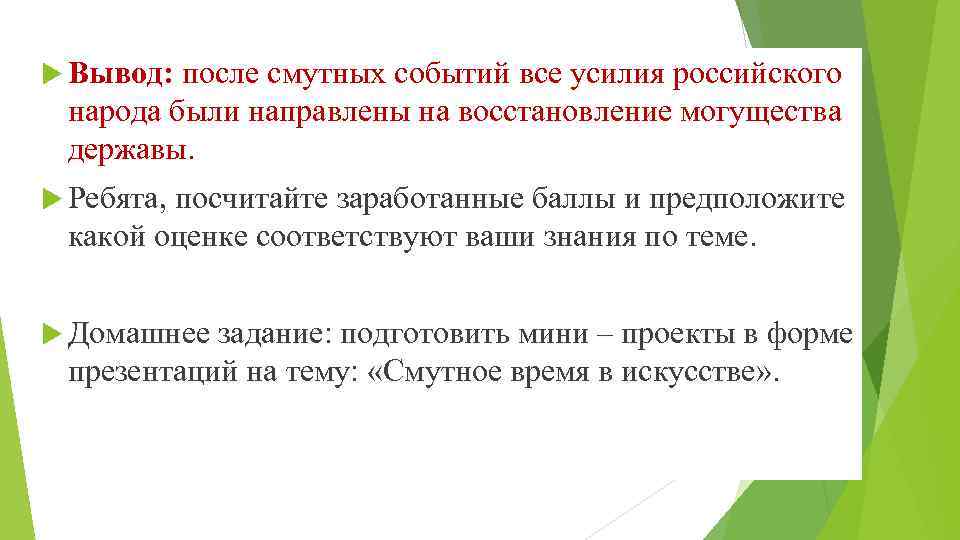 Вывод: после смутных событий все усилия российского народа были направлены на восстановление могущества державы.

Ребята, посчитайте заработанные баллы и предположите какой оценке соответствуют ваши знания по теме.

Домашнее задание: подготовить мини – проекты в форме презентаций на тему: «Смутное время в искусстве».